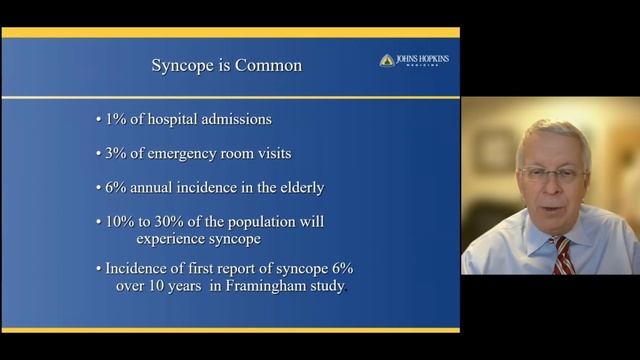 Syncope is Common

JOHNS HOPKINS MEDICINE

• 1% of hospital admissions

• 3% of emergency room visits

• 6% annual incidence in the elderly

• 10% to 30% of the population will experience syncope

• Incidence of first report of syncope 6% over 10 years in Framingham study.